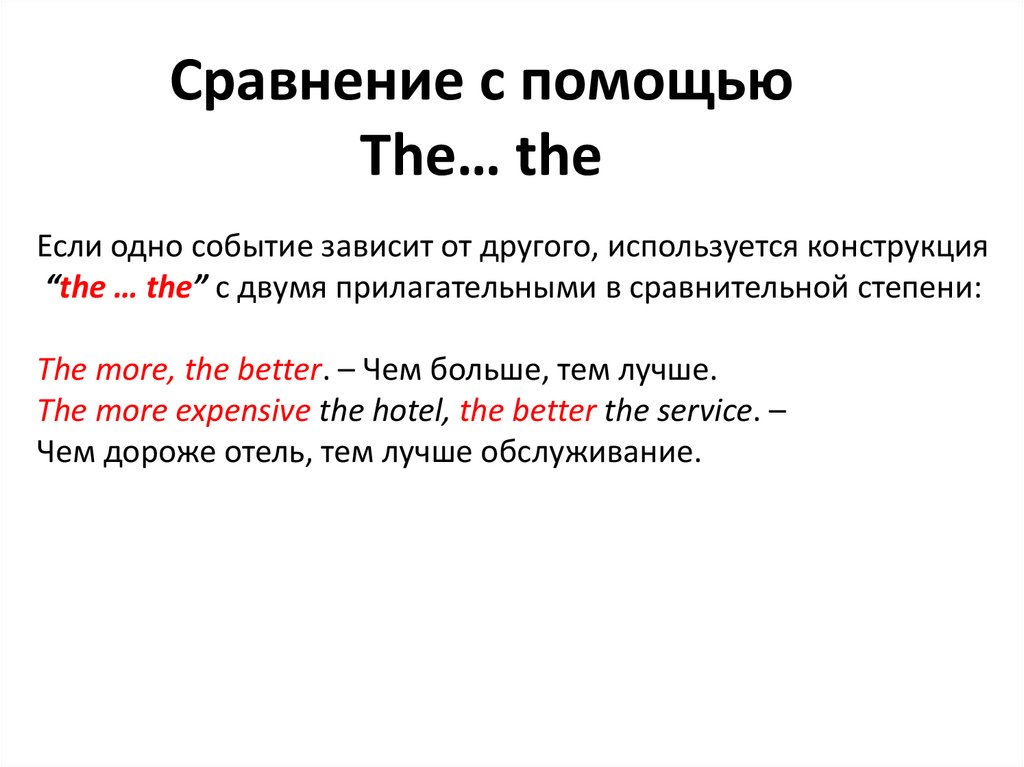 Сравнение с помощью
The… the

Если одно событие зависит от другого, используется конструкция “the … the” с двумя прилагательными в сравнительной степени:

The more, the better. – Чем больше, тем лучше.
The more expensive the hotel, the better the service. –
Чем дороже отель, тем лучше обслуживание.